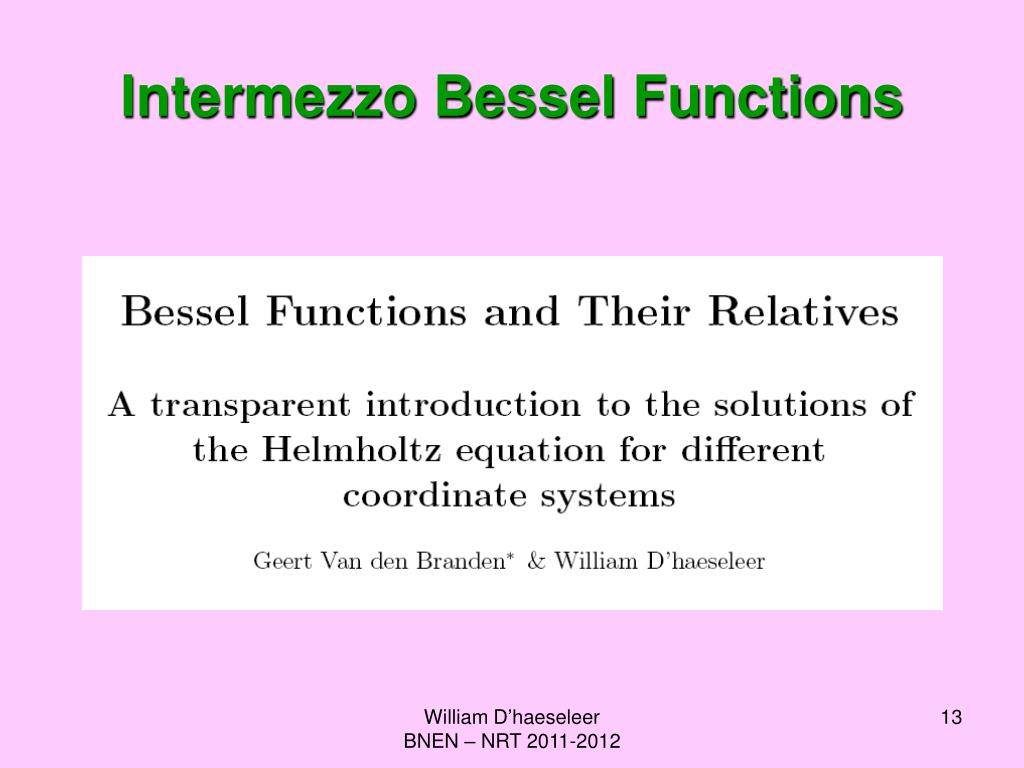 Intermezzo Bessel Functions

Bessel Functions and Their Relatives

A transparent introduction to the solutions of the Helmholtz equation for different coordinate systems

Geert Van den Branden* & William D'haeseleer

William D'haeseleer
BNEN – NRT 2011-2012

13